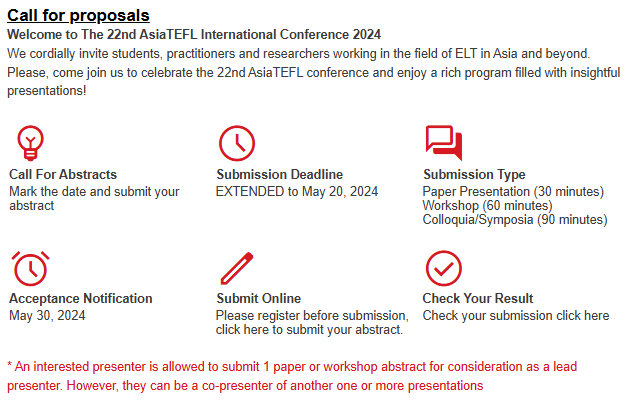 Call for proposals

Welcome to The 22nd AsiaTEFL International Conference 2024

We cordially invite students, practitioners and researchers working in the field of ELT in Asia and beyond. Please, come join us to celebrate the 22nd AsiaTEFL conference and enjoy a rich program filled with insightful presentations!

Call For Abstracts
Mark the date and submit your abstract

Submission Deadline
EXTENDED to May 20, 2024

Submission Type
Paper Presentation (30 minutes)
Workshop (60 minutes)
Colloquia/Symposia (90 minutes)

Acceptance Notification
May 30, 2024

Submit Online
Please register before submission, click here to submit your abstract.

Check Your Result
Check your submission click here

* An interested presenter is allowed to submit 1 paper or workshop abstract for consideration as a lead presenter. However, they can be a co-presenter of another one or more presentations